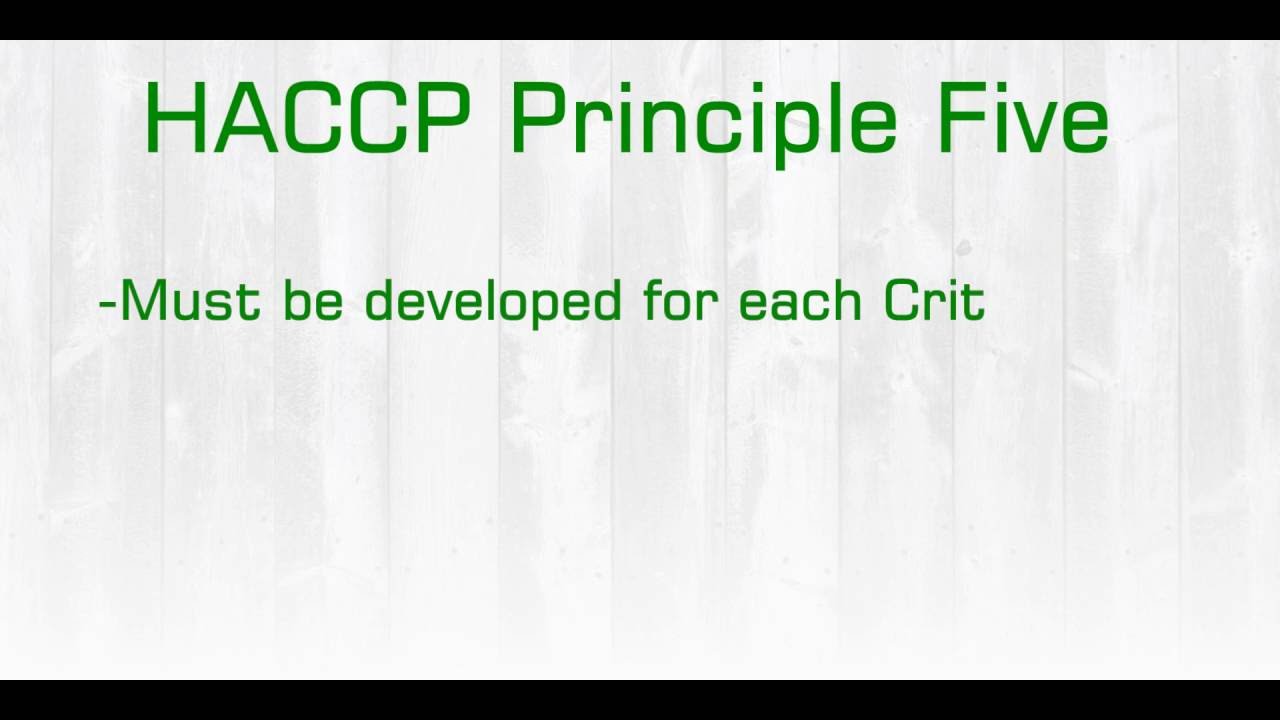 HACCP Principle Five

-Must be developed for each Crit